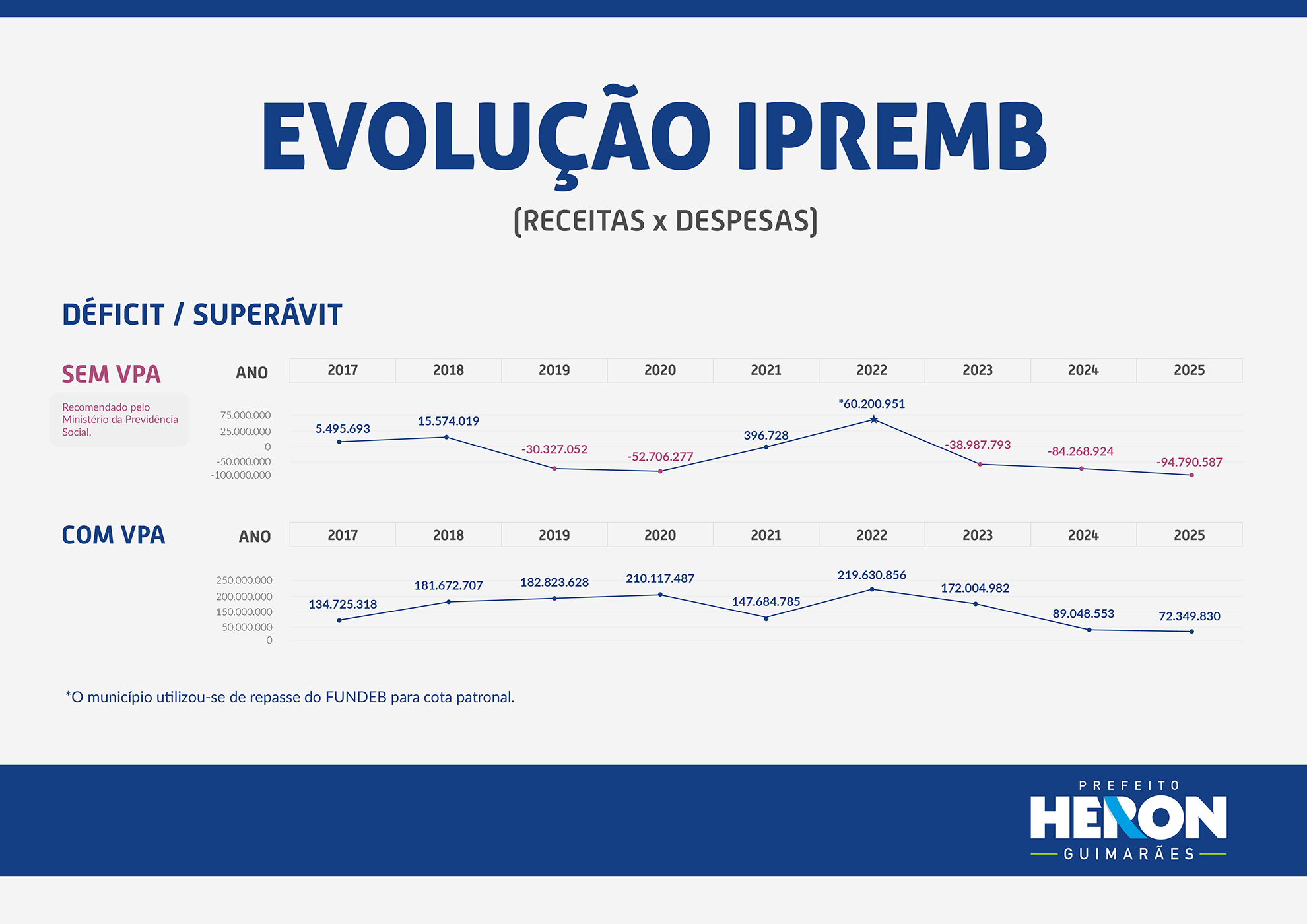 EVOLUÇÃO IPREMB

(RECEITAS x DESPESAS)

DÉFICIT / SUPERÁVIT

SEM VPA

Recomendado pelo Ministério da Previdência Social.

| ANO | 2017 | 2018 | 2019 | 2020 | 2021 | 2022 | 2023 | 2024 | 2025 |
|---|---|---|---|---|---|---|---|---|---|

75.000.000
25.000.000
0
-50.000.000
-100.000.000

5.495.693
15.574.019
-30.327.052
-52.706.277
396.728
*60.200.951
-38.987.793
-84.268.924
-94.790.587

COM VPA

| ANO | 2017 | 2018 | 2019 | 2020 | 2021 | 2022 | 2023 | 2024 | 2025 |
|---|---|---|---|---|---|---|---|---|---|

250.000.000
200.000.000
150.000.000
50.000.000
0

134.725.318
181.672.707
182.823.628
210.117.487
147.684.785
219.630.856
172.004.982
89.048.553
72.349.830

*O município utilizou-se de repasse do FUNDEB para cota patronal.

PREFEITO
HERON
GUIMARÃES